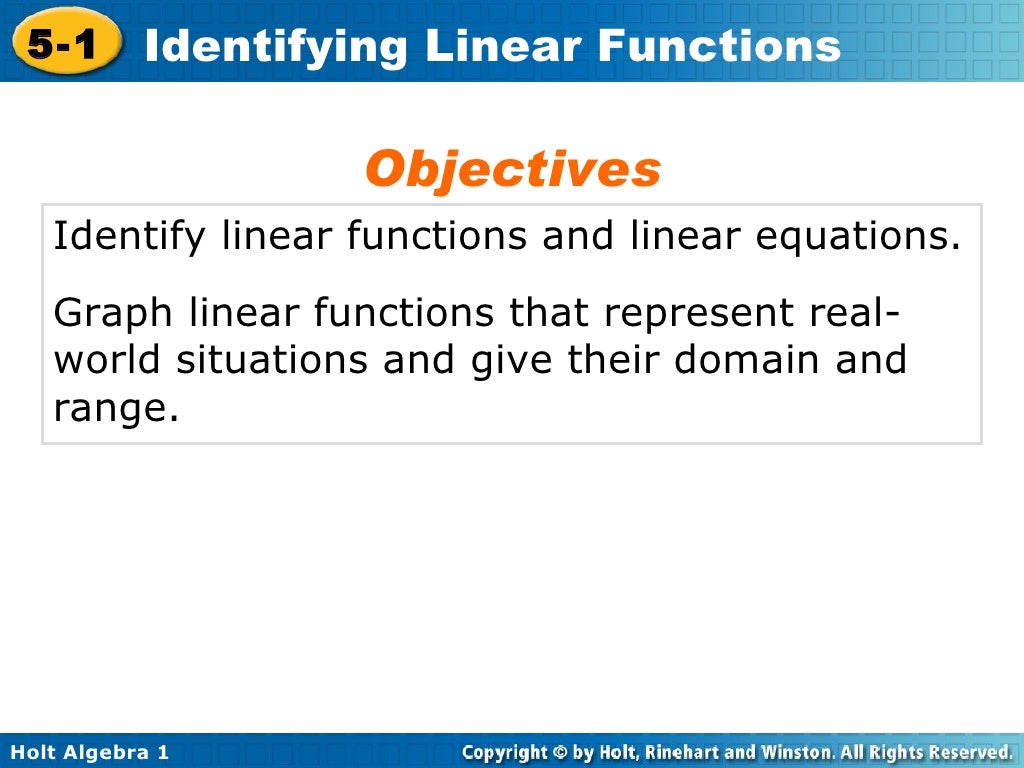 5-1 Identifying Linear Functions

Objectives

Identify linear functions and linear equations.

Graph linear functions that represent real-world situations and give their domain and range.

Holt Algebra 1

Copyright © by Holt, Rinehart and Winston. All Rights Reserved.